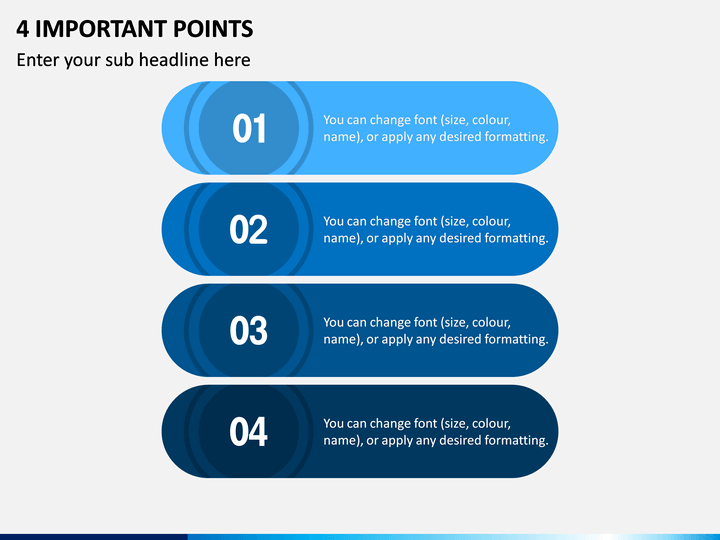 4 IMPORTANT POINTS

Enter your sub headline here

01

You can change font (size, colour, name), or apply any desired formatting.

02

You can change font (size, colour, name), or apply any desired formatting.

03

You can change font (size, colour, name), or apply any desired formatting.

04

You can change font (size, colour, name), or apply any desired formatting.